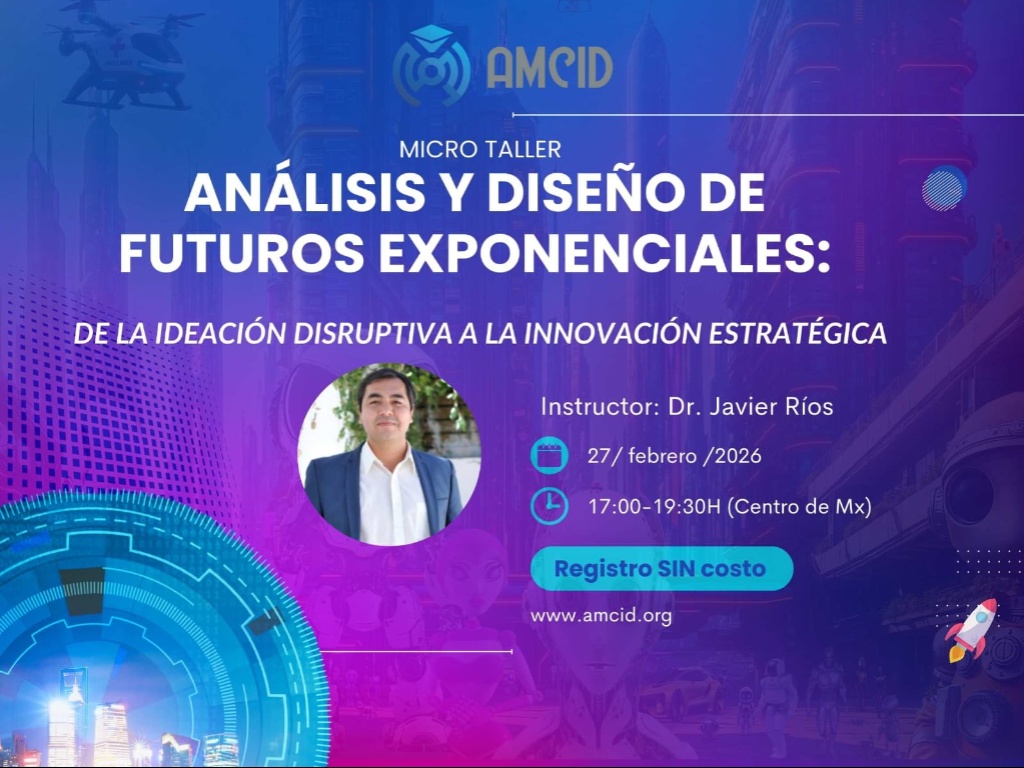 AMCID

MICRO TALLER
ANÁLISIS Y DISEÑO DE FUTUROS EXPONENCIALES:

DE LA IDEACIÓN DISRUPTIVA A LA INNOVACIÓN ESTRATÉGICA

Instructor: Dr. Javier Ríos

27/ febrero /2026

17:00-19:30H (Centro de Mx)

Registro SIN costo

www.amcid.org